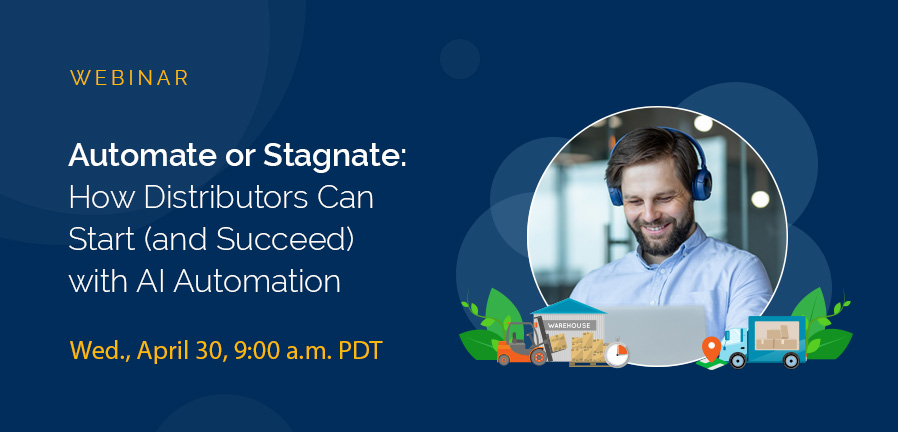 WEBINAR

Automate or Stagnate: How Distributors Can Start (and Succeed) with AI Automation

Wed., April 30, 9:00 a.m. PDT

WAREHOUSE